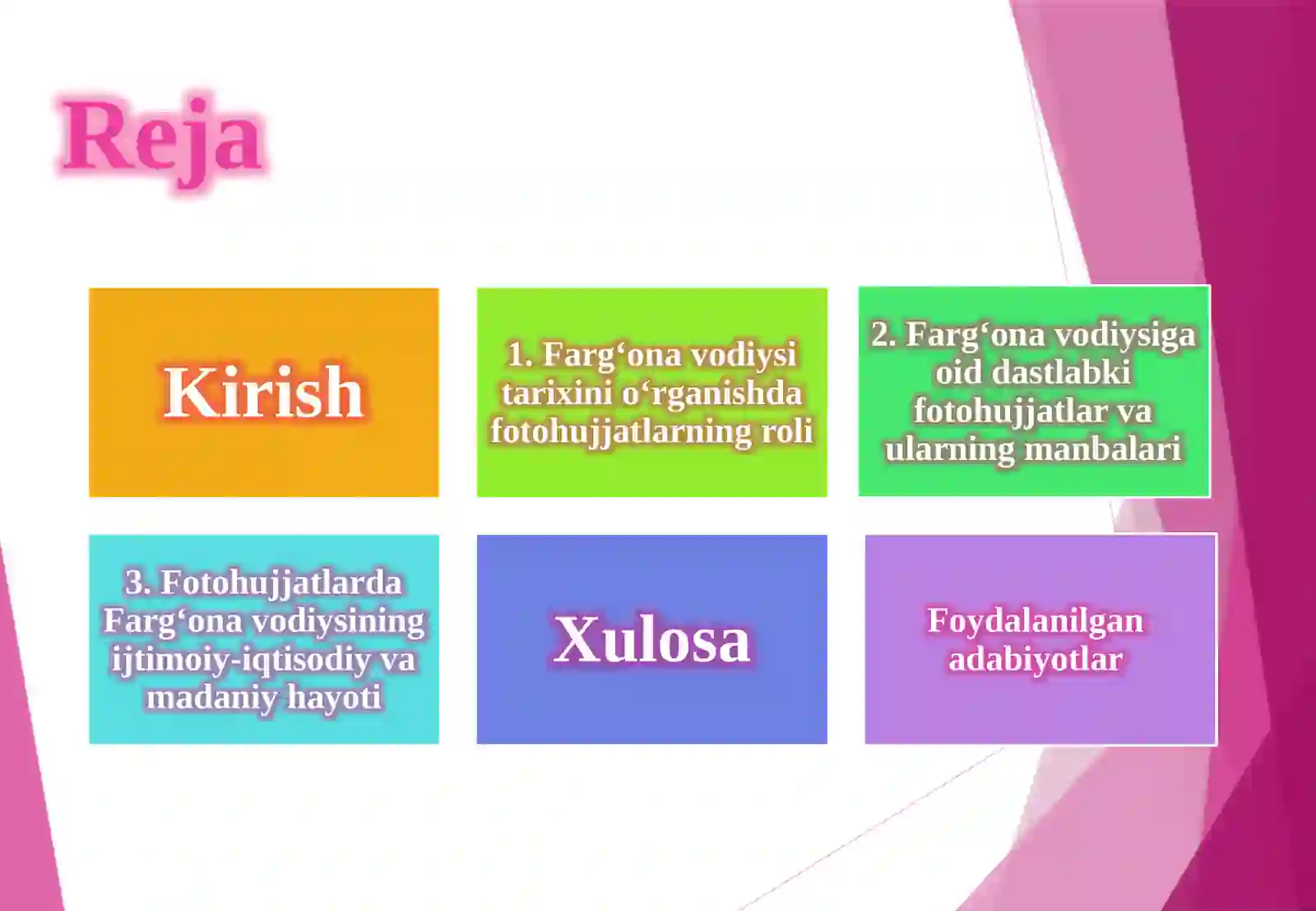 Reja

Kirish

1. Farg‘ona vodiysi tarixini o‘rganishda fotohujjatlarning roli

2. Farg‘ona vodiysiga oid dastlabki fotohujjatlar va ularning manbalari

3. Fotohujjatlarda Farg‘ona vodiysining ijtimoiy-iqtisodiy va madaniy hayoti

Xulosa

Foydalanilgan adabiyotlar